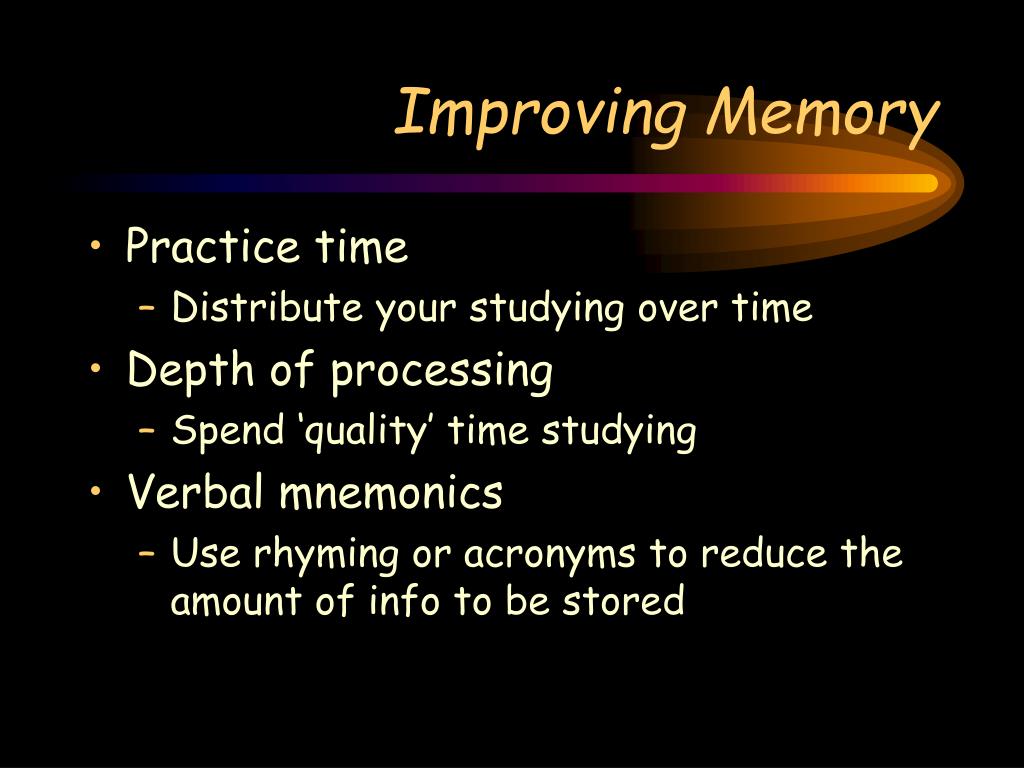 Improving Memory

• Practice time
– Distribute your studying over time
• Depth of processing
– Spend ‘quality’ time studying
• Verbal mnemonics
– Use rhyming or acronyms to reduce the amount of info to be stored